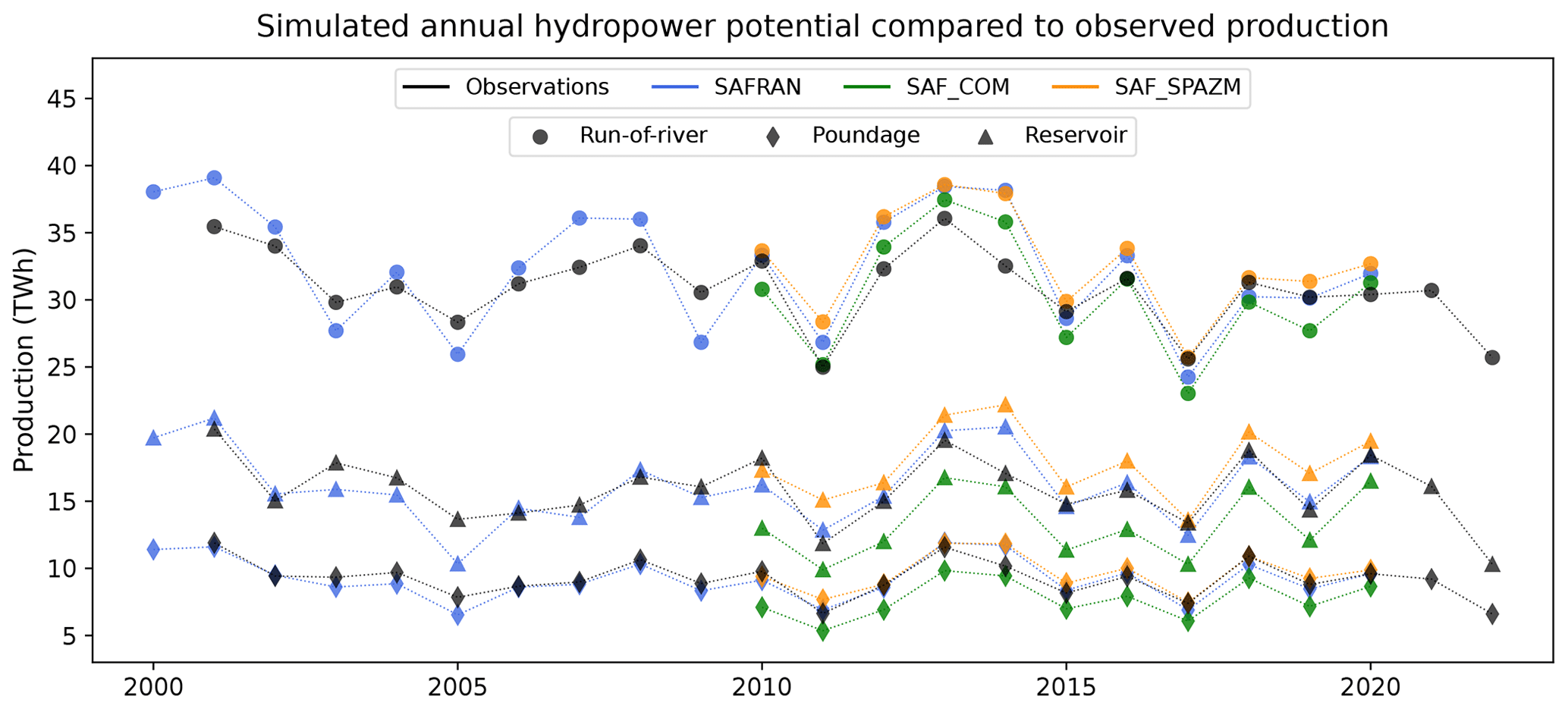 Simulated annual hydropower potential compared to observed production

Observations
SAFRAN
SAF_COM
SAF_SPAZM

Run-of-river
Poundage
Reservoir

Production (TWh)

45
40
35
30
25
20
15
10
5

2000
2005
2010
2015
2020